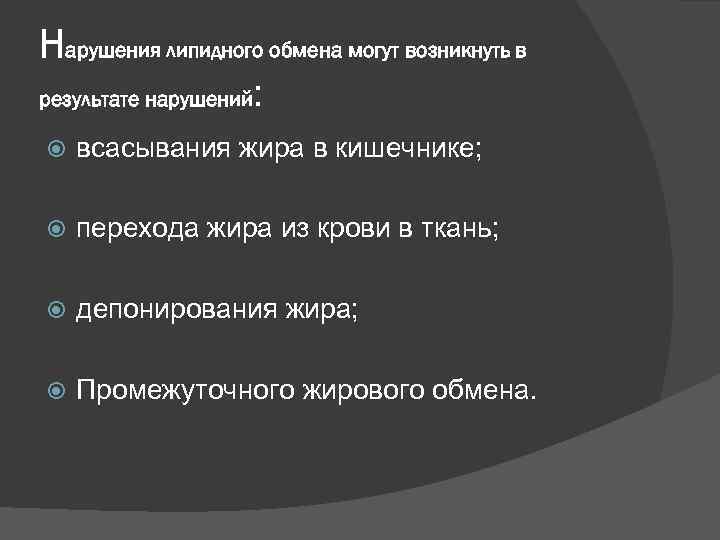 Нарушения липидного обмена могут возникнуть в результате нарушений:

всасывания жира в кишечнике;

перехода жира из крови в ткань;

депонирования жира;

Промежуточного жирового обмена.